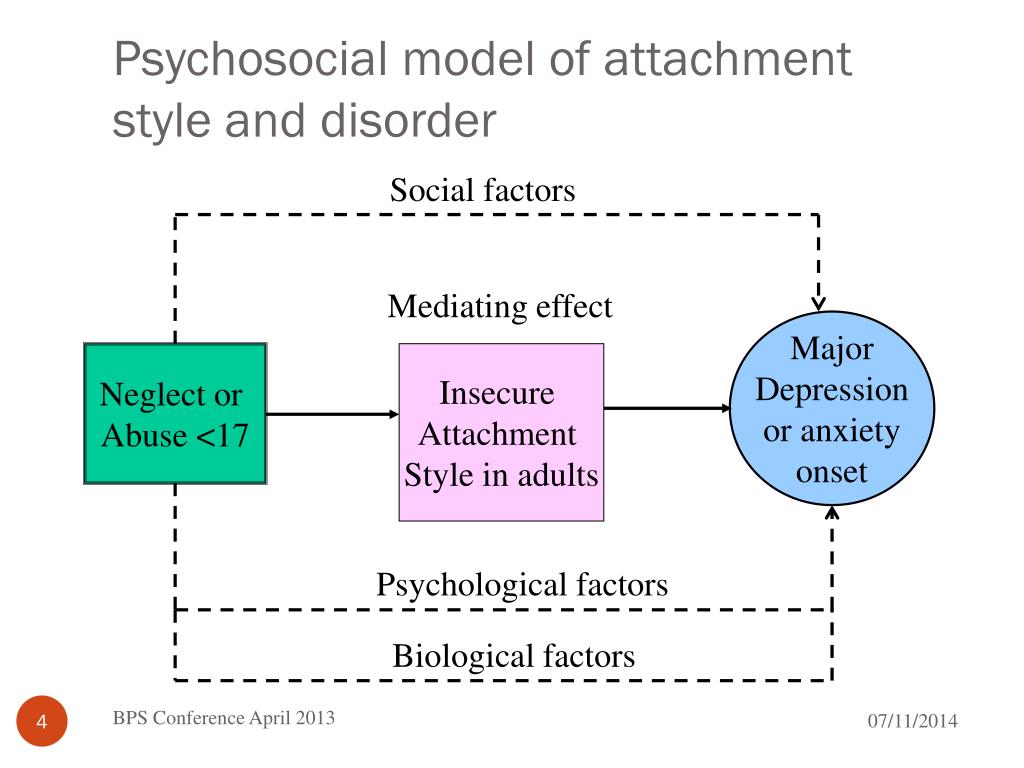 Psychosocial model of attachment style and disorder

Social factors

Mediating effect

Neglect or Abuse <17

Insecure Attachment Style in adults

Major Depression or anxiety onset

Psychological factors

Biological factors

4

BPS Conference April 2013

07/11/2014